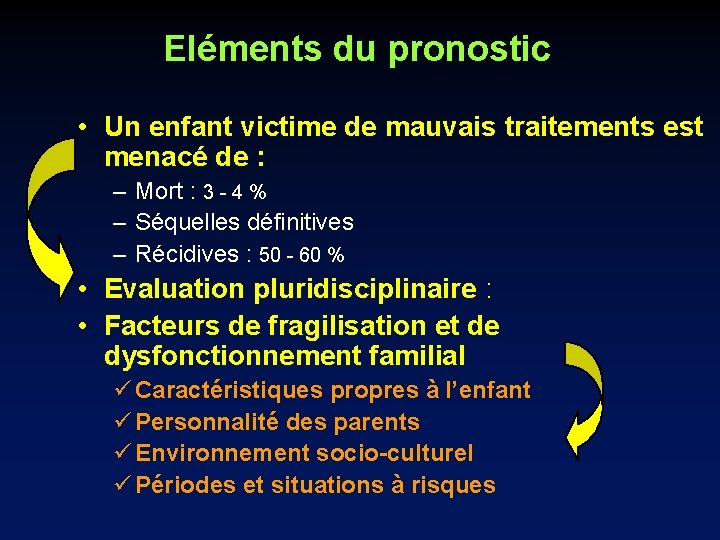 Eléments du pronostic

• Un enfant victime de mauvais traitements est menacé de :
– Mort : 3 - 4 %
– Séquelles définitives
– Récidives : 50 - 60 %
• Evaluation pluridisciplinaire :
• Facteurs de fragilisation et de dysfonctionnement familial
✓ Caractéristiques propres à l'enfant
✓ Personnalité des parents
✓ Environnement socio-culturel
✓ Périodes et situations à risques